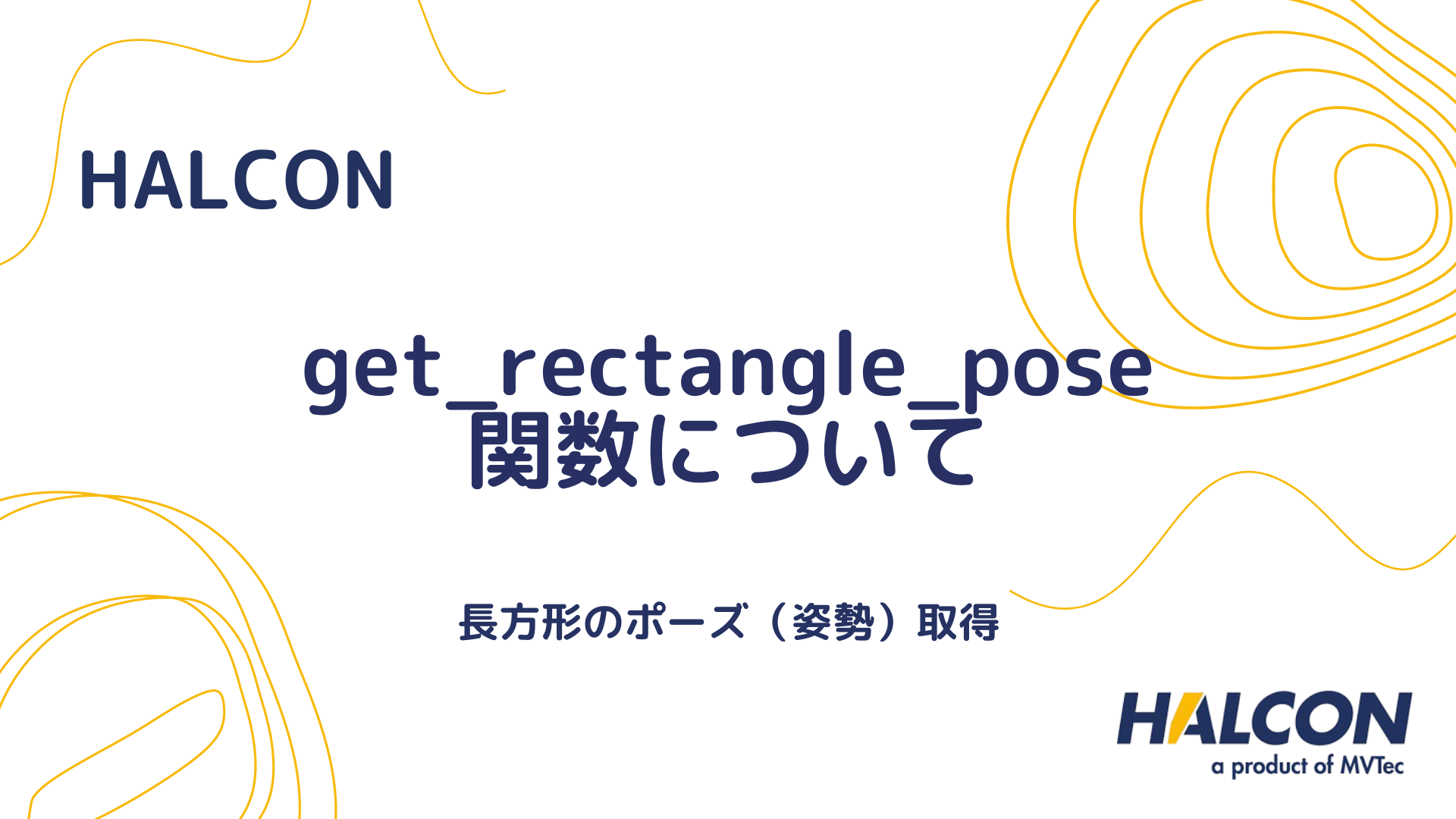 HALCON

get_rectangle_pose
関数について

長方形のポーズ（姿勢）取得

HALCON
a product of MVTec